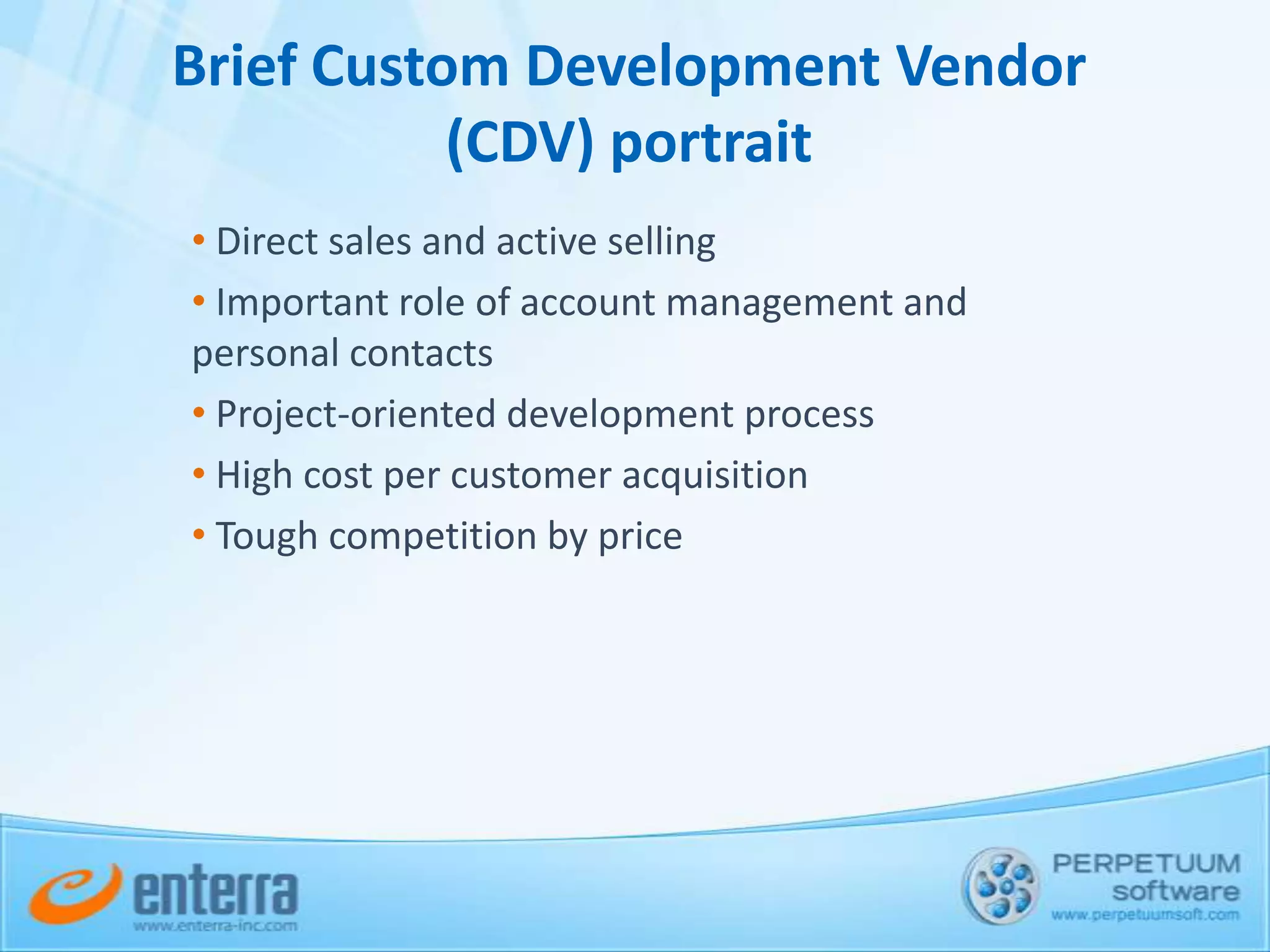 Brief Custom Development Vendor (CDV) portrait

• Direct sales and active selling
• Important role of account management and personal contacts
• Project-oriented development process
• High cost per customer acquisition
• Tough competition by price

enterra
www.enterra-inc.com

PERPETUUM software
www.perpetuumsoft.com